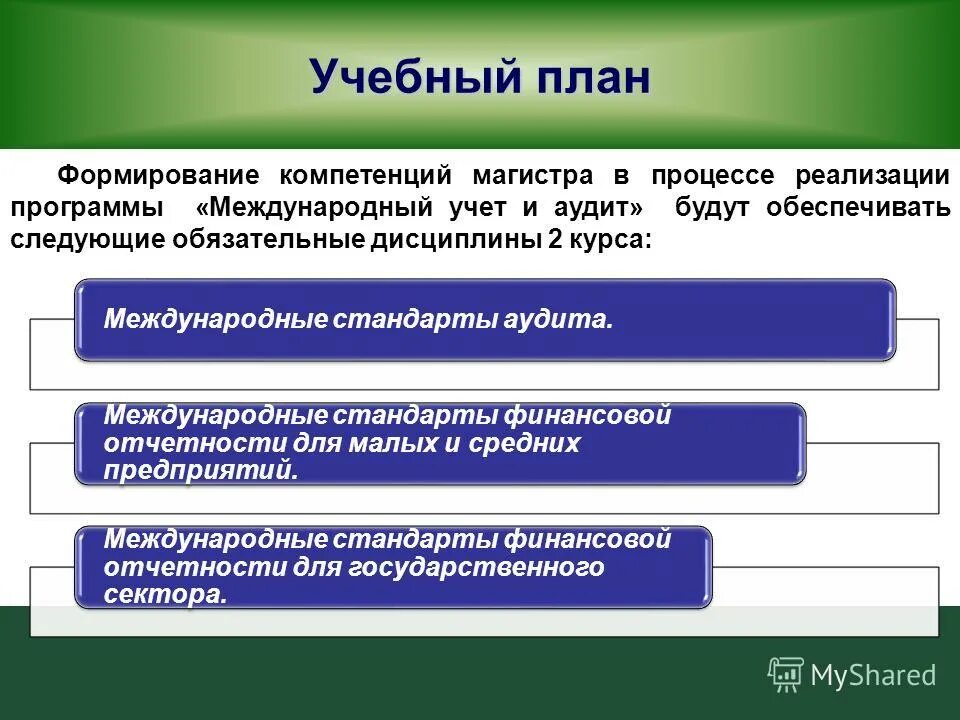 Учебный план

Формирование компетенций магистра в процессе реализации программы «Международный учет и аудит» будут обеспечивать следующие обязательные дисциплины 2 курса:

Международные стандарты аудита.

Международные стандарты финансовой отчетности для малых и средних предприятий.

Международные стандарты финансовой отчетности для государственного сектора.

MyShared